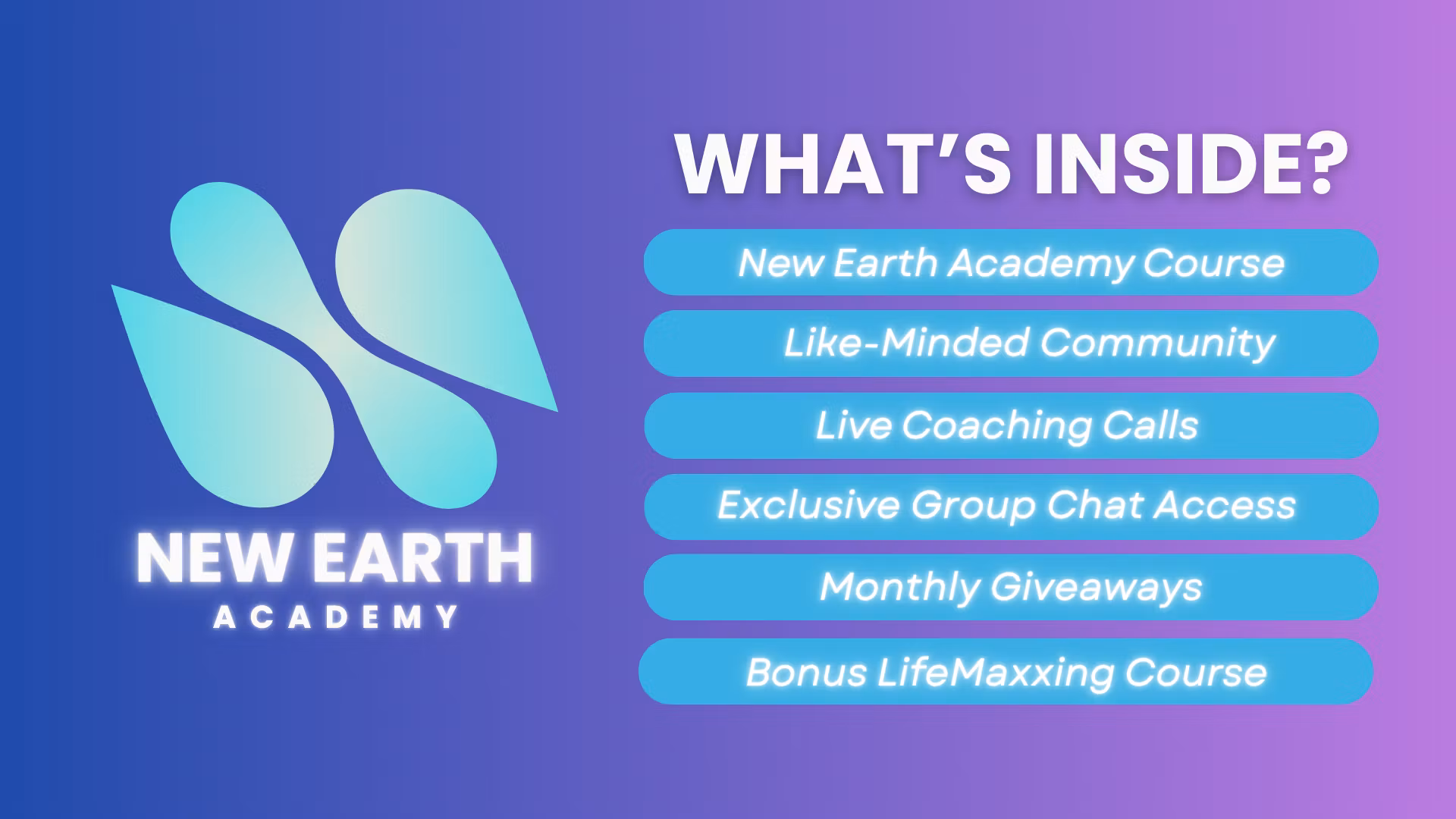 NEW EARTH
ACADEMY

WHAT'S INSIDE?

New Earth Academy Course

Like-Minded Community

Live Coaching Calls

Exclusive Group Chat Access

Monthly Giveaways

Bonus LifeMaxxing Course